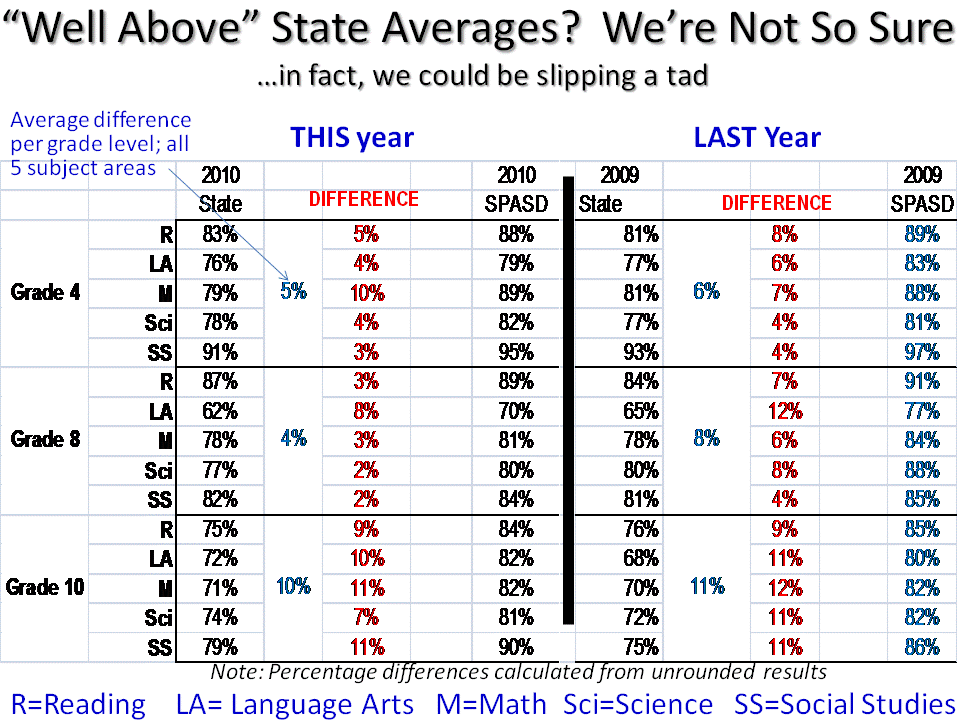 “Well Above” State Averages? We’re Not So Sure

…in fact, we could be slipping a tad

Average difference per grade level; all 5 subject areas

THIS year

LAST Year

| | | 2010 State | | DIFFERENCE | 2010 SPASD | 2009 State | | DIFFERENCE | 2009 SPASD |
|---|---|---|---|---|---|---|---|---|---|
| Grade 4 | R | 83% | 5% | 5% | 88% | 81% | 6% | 8% | 89% |
| | LA | 76% | | 4% | 79% | 77% | | 6% | 83% |
| | M | 79% | | 10% | 89% | 81% | | 7% | 88% |
| | Sci | 78% | | 4% | 82% | 77% | | 4% | 81% |
| | SS | 91% | | 3% | 95% | 93% | | 4% | 97% |
| Grade 8 | R | 87% | 4% | 3% | 89% | 84% | 8% | 7% | 91% |
| | LA | 62% | | 8% | 70% | 65% | | 12% | 77% |
| | M | 78% | | 3% | 81% | 78% | | 6% | 84% |
| | Sci | 77% | | 2% | 80% | 80% | | 8% | 88% |
| | SS | 82% | | 2% | 84% | 81% | | 4% | 85% |
| Grade 10 | R | 75% | 10% | 9% | 84% | 76% | 11% | 9% | 85% |
| | LA | 72% | | 10% | 82% | 68% | | 11% | 80% |
| | M | 71% | | 11% | 82% | 70% | | 12% | 82% |
| | Sci | 74% | | 7% | 81% | 72% | | 11% | 82% |
| | SS | 79% | | 11% | 90% | 75% | | 11% | 86% |

Note: Percentage differences calculated from unrounded results

R=Reading LA= Language Arts M=Math Sci=Science SS=Social Studies